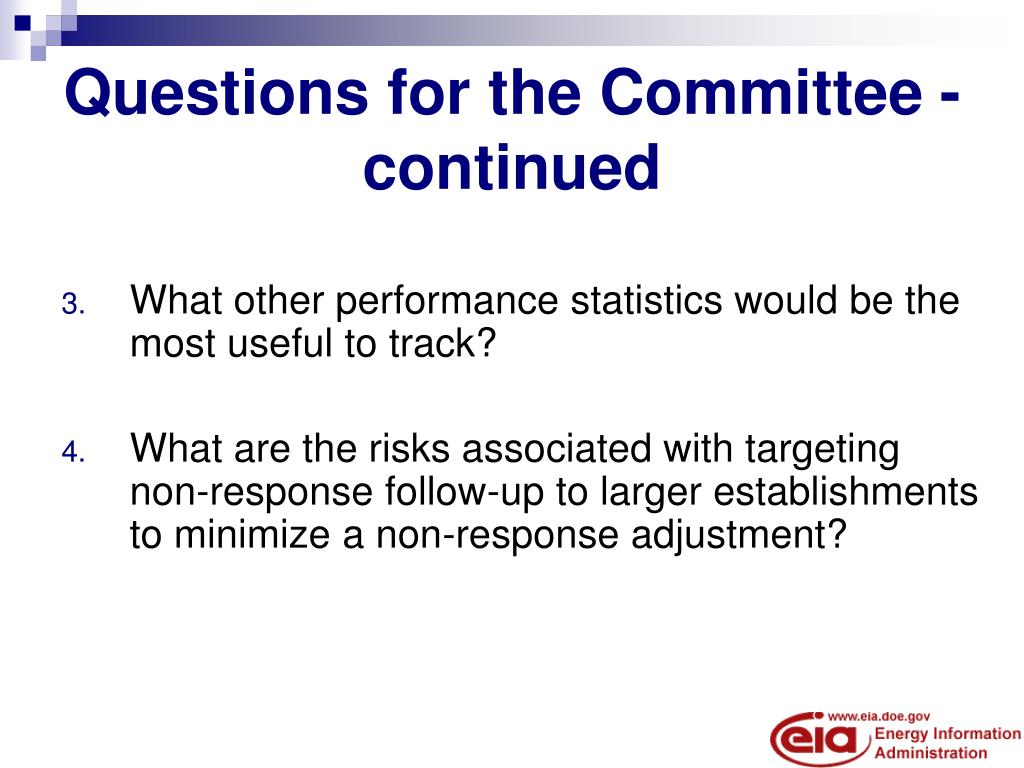 Questions for the Committee - continued

3. What other performance statistics would be the most useful to track?

4. What are the risks associated with targeting non-response follow-up to larger establishments to minimize a non-response adjustment?

www.eia.doe.gov
eia Energy Information Administration